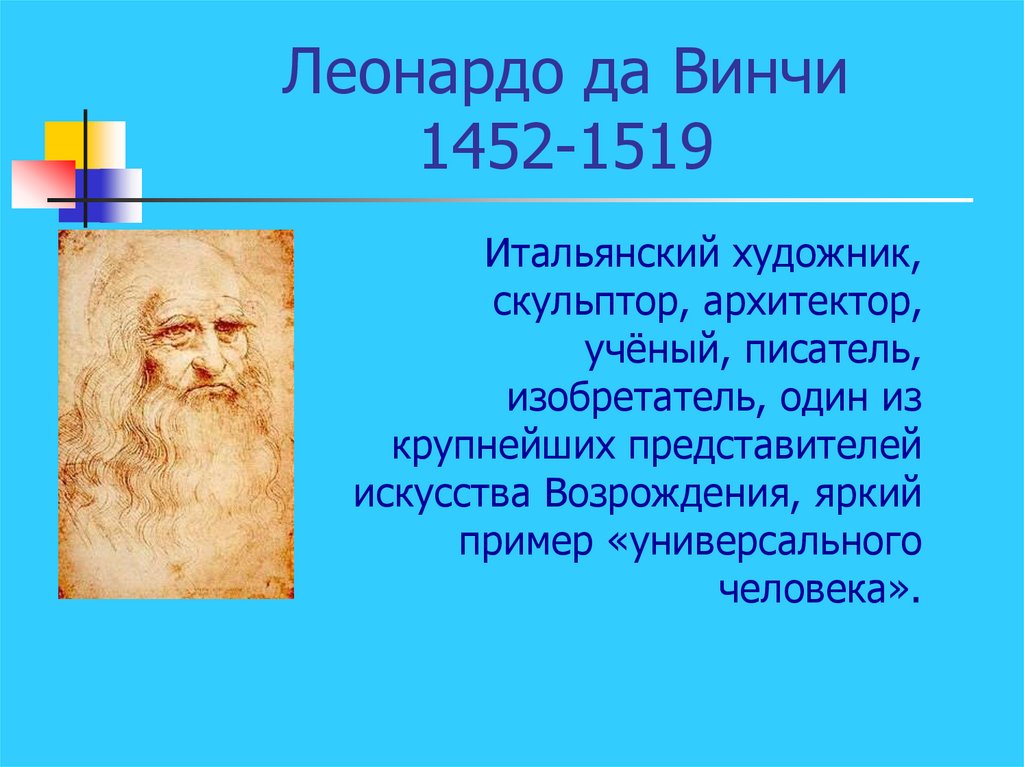 Леонардо да Винчи
1452-1519

Итальянский художник, скульптор, архитектор, учёный, писатель, изобретатель, один из крупнейших представителей искусства Возрождения, яркий пример «универсального человека».